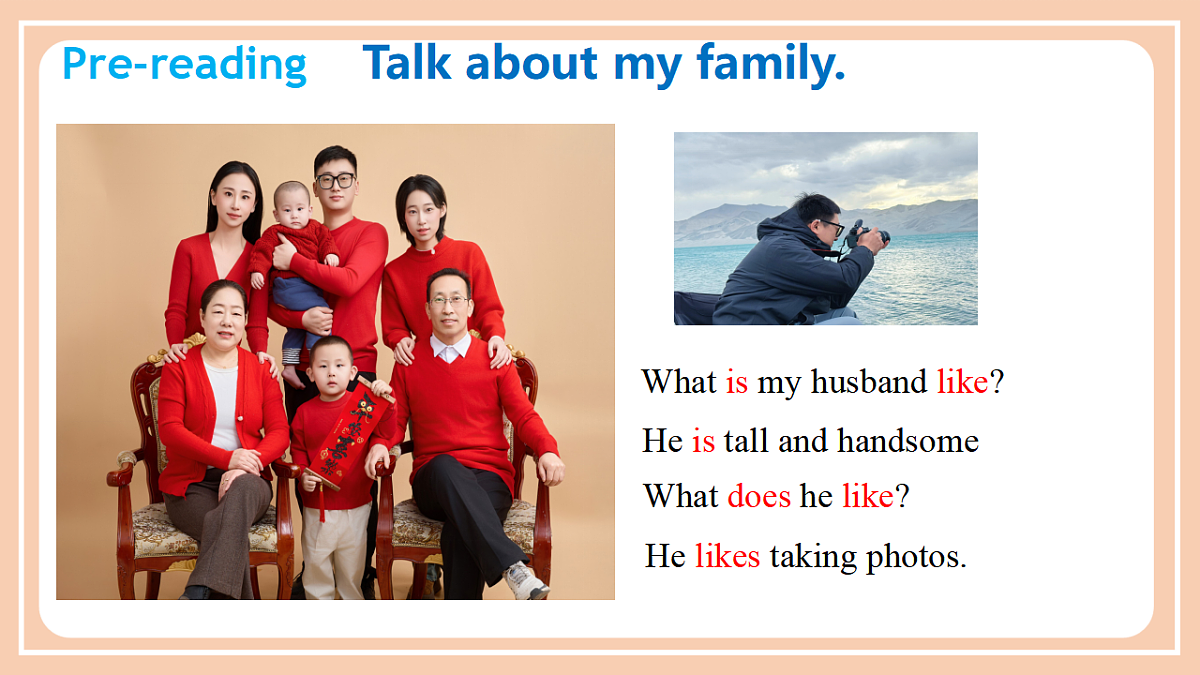 Pre-reading Talk about my family.

What is my husband like?

He is tall and handsome

What does he like?

He likes taking photos.